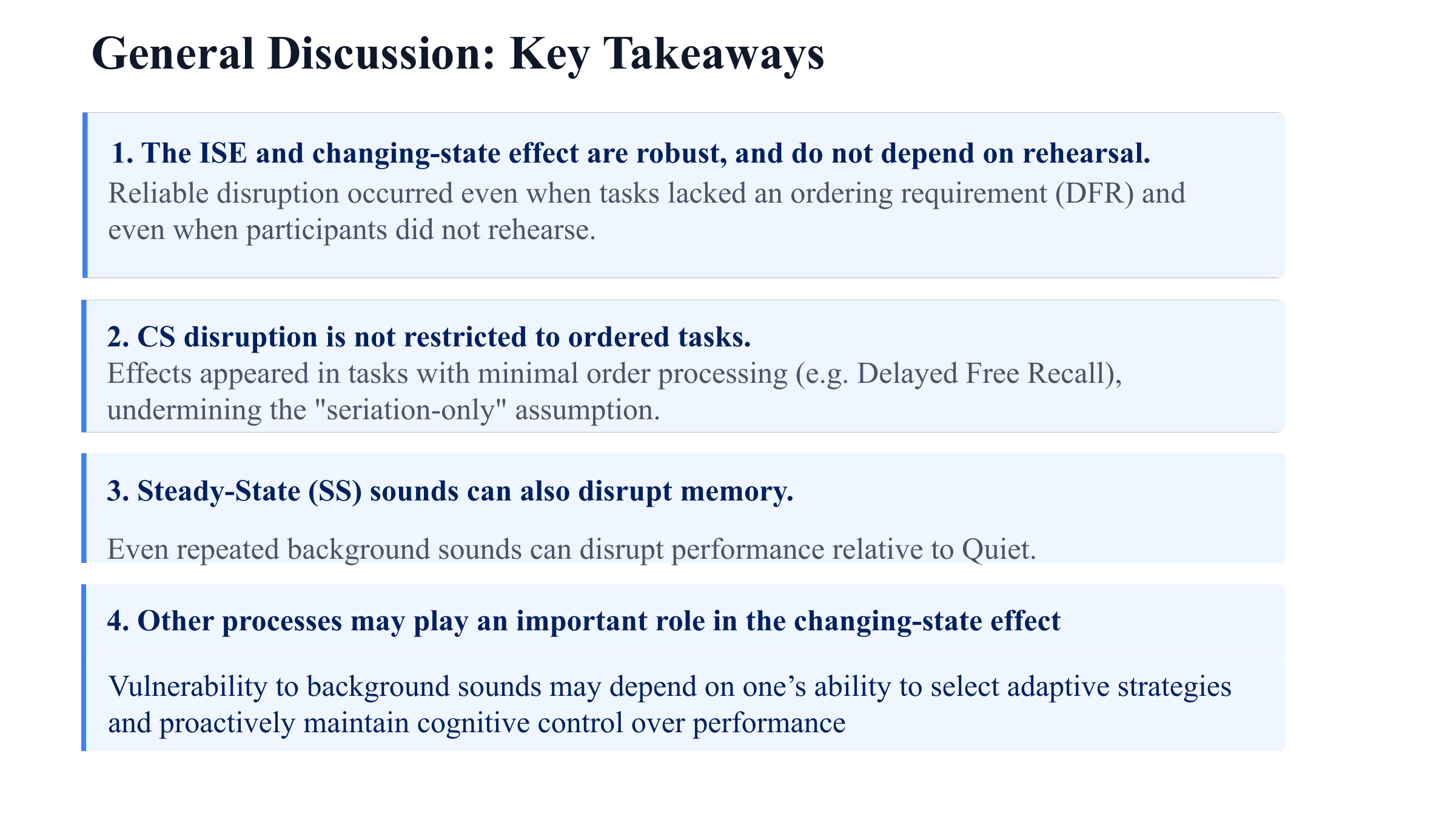 General Discussion: Key Takeaways

1. The ISE and changing-state effect are robust, and do not depend on rehearsal.
Reliable disruption occurred even when tasks lacked an ordering requirement (DFR) and even when participants did not rehearse.

2. CS disruption is not restricted to ordered tasks.
Effects appeared in tasks with minimal order processing (e.g. Delayed Free Recall), undermining the "seriation-only" assumption.

3. Steady-State (SS) sounds can also disrupt memory.

Even repeated background sounds can disrupt performance relative to Quiet.

4. Other processes may play an important role in the changing-state effect

Vulnerability to background sounds may depend on one’s ability to select adaptive strategies and proactively maintain cognitive control over performance